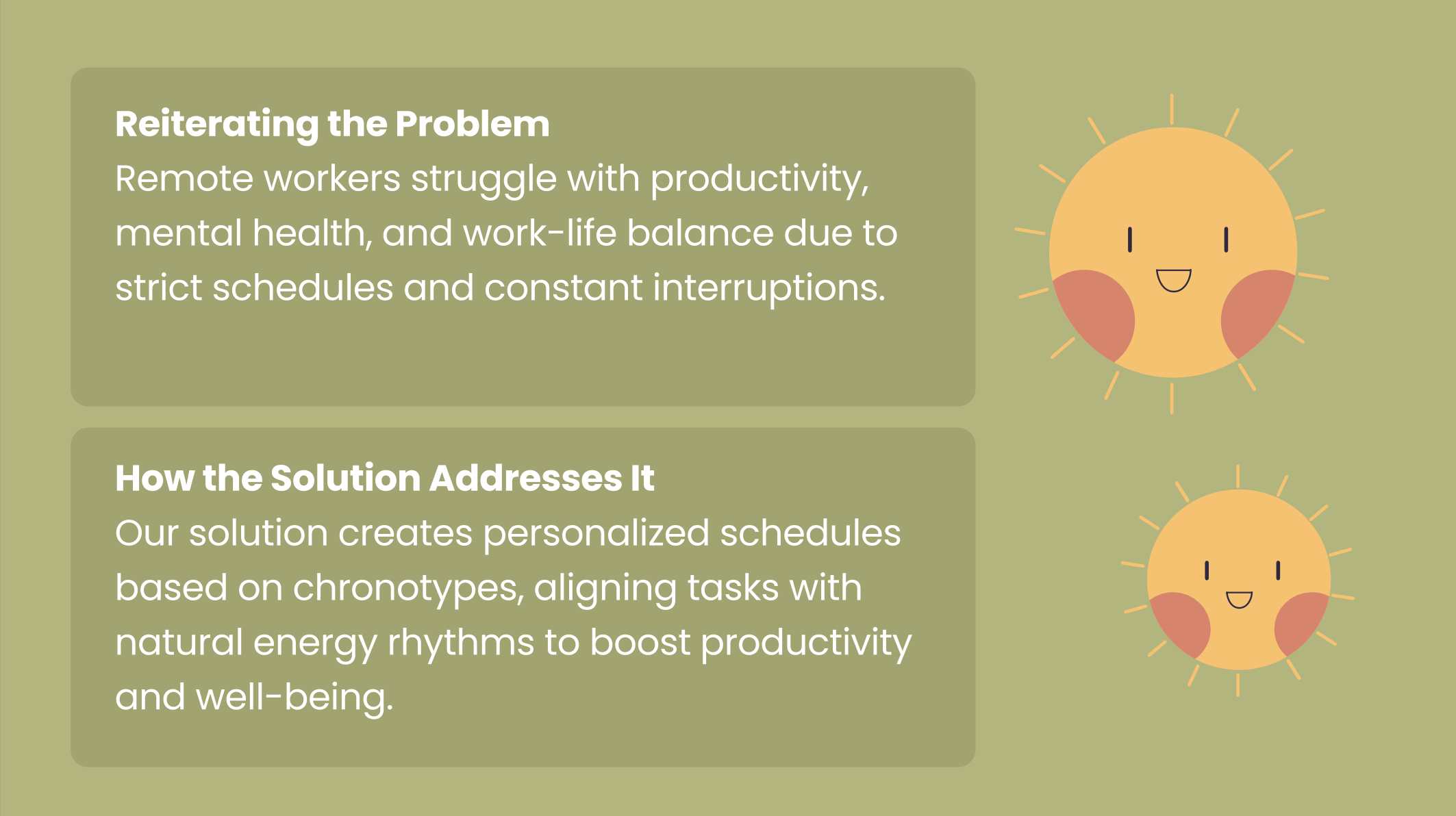 Reiterating the Problem
Remote workers struggle with productivity, mental health, and work-life balance due to strict schedules and constant interruptions.

How the Solution Addresses It
Our solution creates personalized schedules based on chronotypes, aligning tasks with natural energy rhythms to boost productivity and well-being.